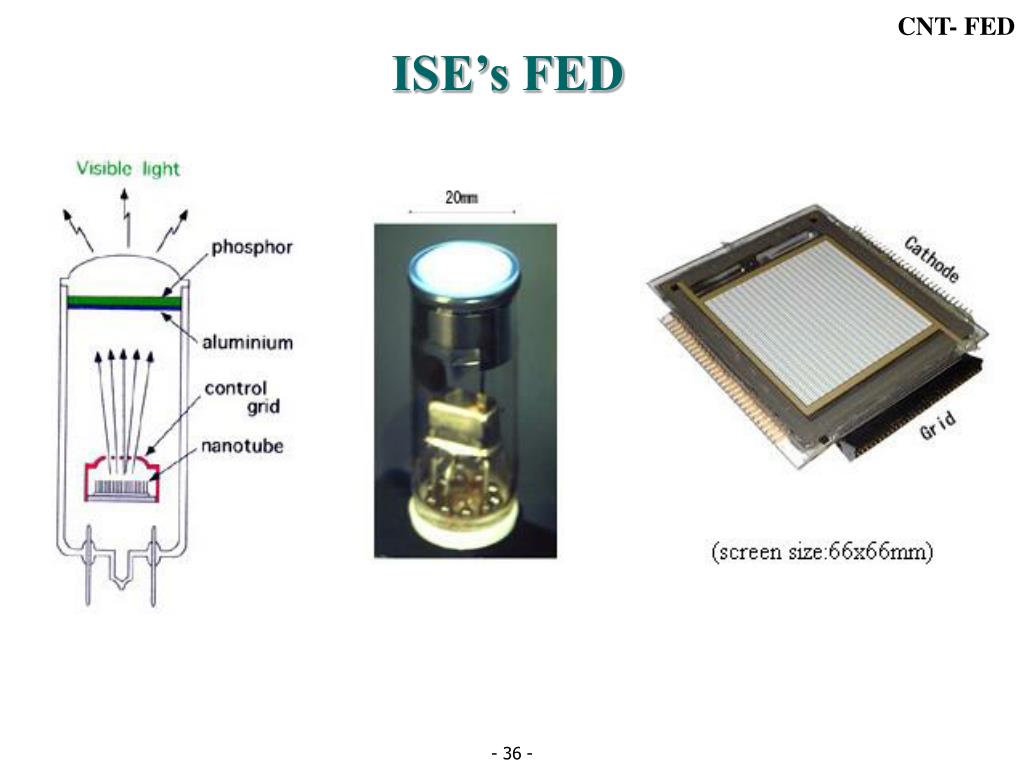 CNT- FED

ISE's FED

Visible light

phosphor

aluminium

control grid

nanotube

20mm

Cathode

Grid

(screen size:66x66mm)

- 36 -